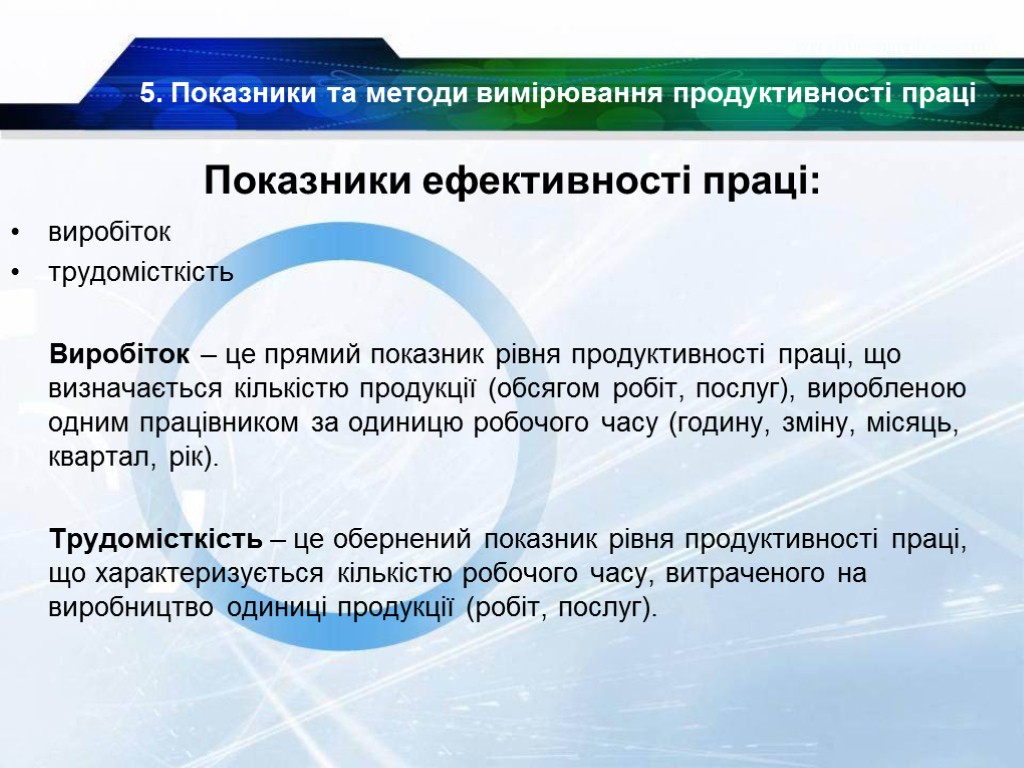 5. Показники та методи вимірювання продуктивності праці

Показники ефективності праці:

• виробіток
• трудомісткість

Виробіток – це прямий показник рівня продуктивності праці, що визначається кількістю продукції (обсягом робіт, послуг), виробленою одним працівником за одиницю робочого часу (годину, зміну, місяць, квартал, рік).

Трудомісткість – це обернений показник рівня продуктивності праці, що характеризується кількістю робочого часу, витраченого на виробництво одиниці продукції (робіт, послуг).